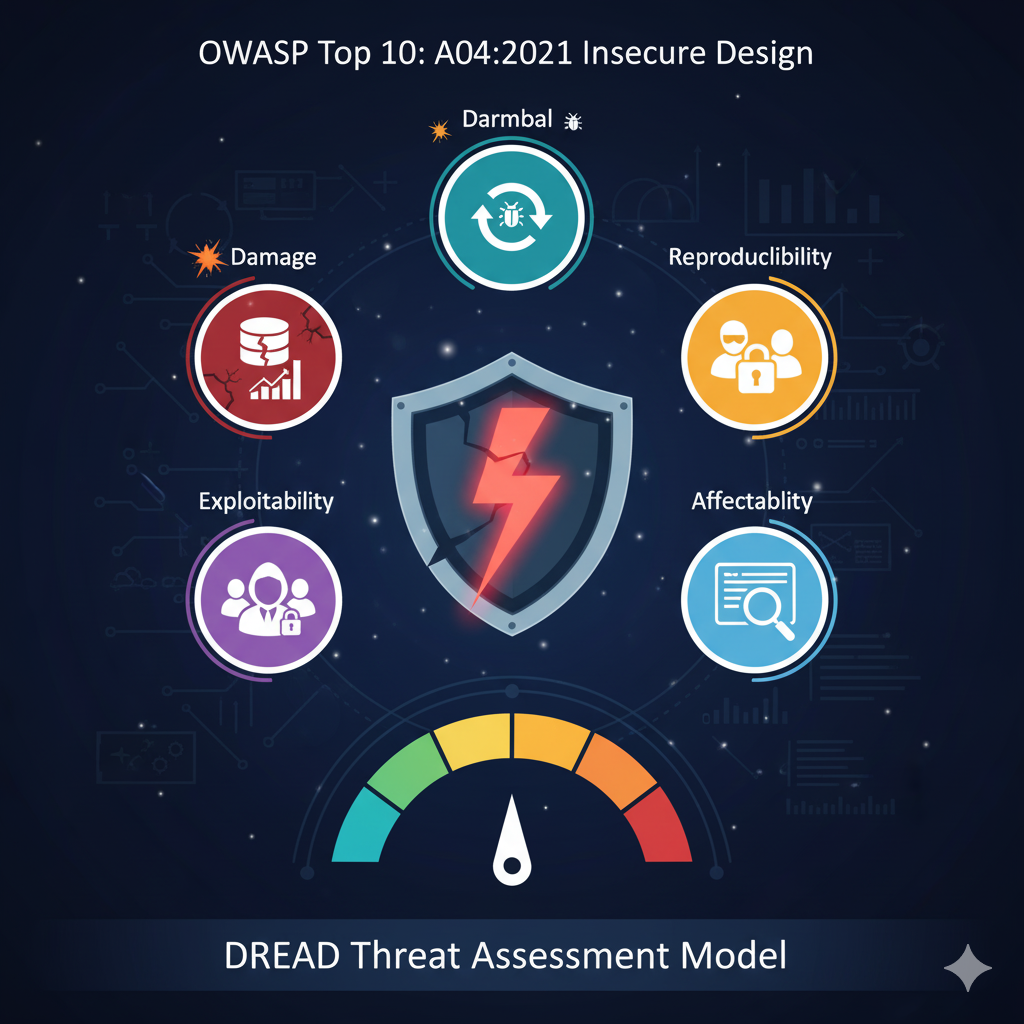 OWASP Top 10: A04:2021 Insecure Design

Darmbal

Damage

Reproduclibility

Exploitability

Affectablity

DREAD Threat Assessment Model